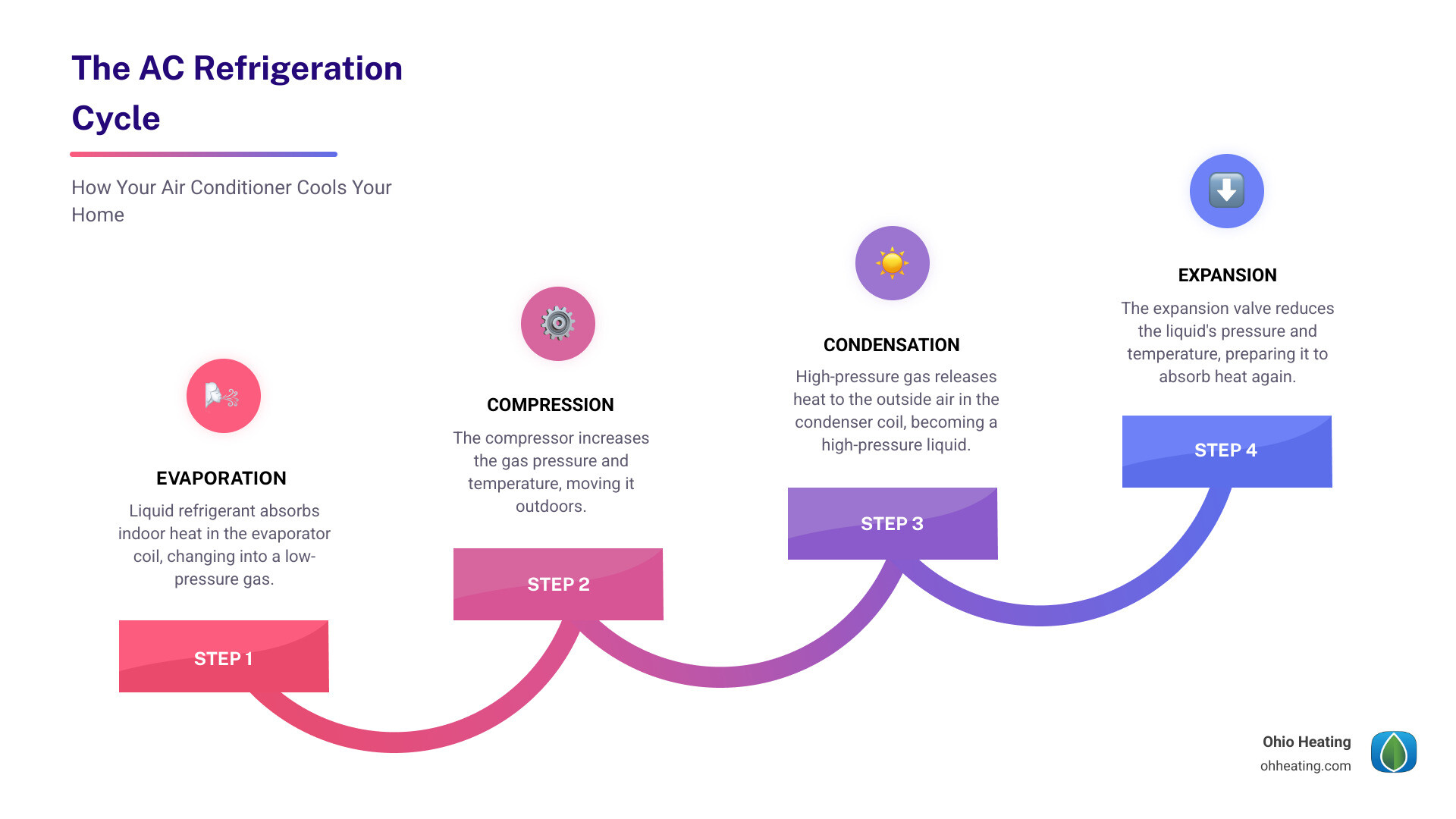 The AC Refrigeration Cycle

How Your Air Conditioner Cools Your Home

EVAPORATION

Liquid refrigerant absorbs indoor heat in the evaporator coil, changing into a low-pressure gas.

STEP 1

COMPRESSION

The compressor increases the gas pressure and temperature, moving it outdoors.

STEP 2

CONDENSATION

High-pressure gas releases heat to the outside air in the condenser coil, becoming a high-pressure liquid.

STEP 3

EXPANSION

The expansion valve reduces the liquid's pressure and temperature, preparing it to absorb heat again.

STEP 4

Ohio Heating
ohheating.com